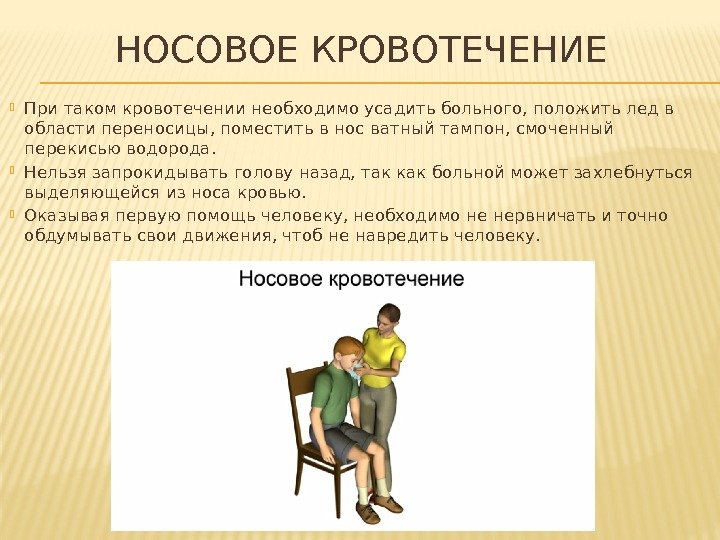 НОСОВОЕ КРОВОТЕЧЕНИЕ

При таком кровотечении необходимо усадить больного, положить лед в области переносицы, поместить в нос ватный тампон, смоченный перекисью водорода.

Нельзя запрокидывать голову назад, так как больной может захлебнуться выделяющейся из носа кровью.

Оказывая первую помощь человеку, необходимо не нервничать и точно обдумывать свои движения, чтоб не навредить человеку.

Носовое кровотечение